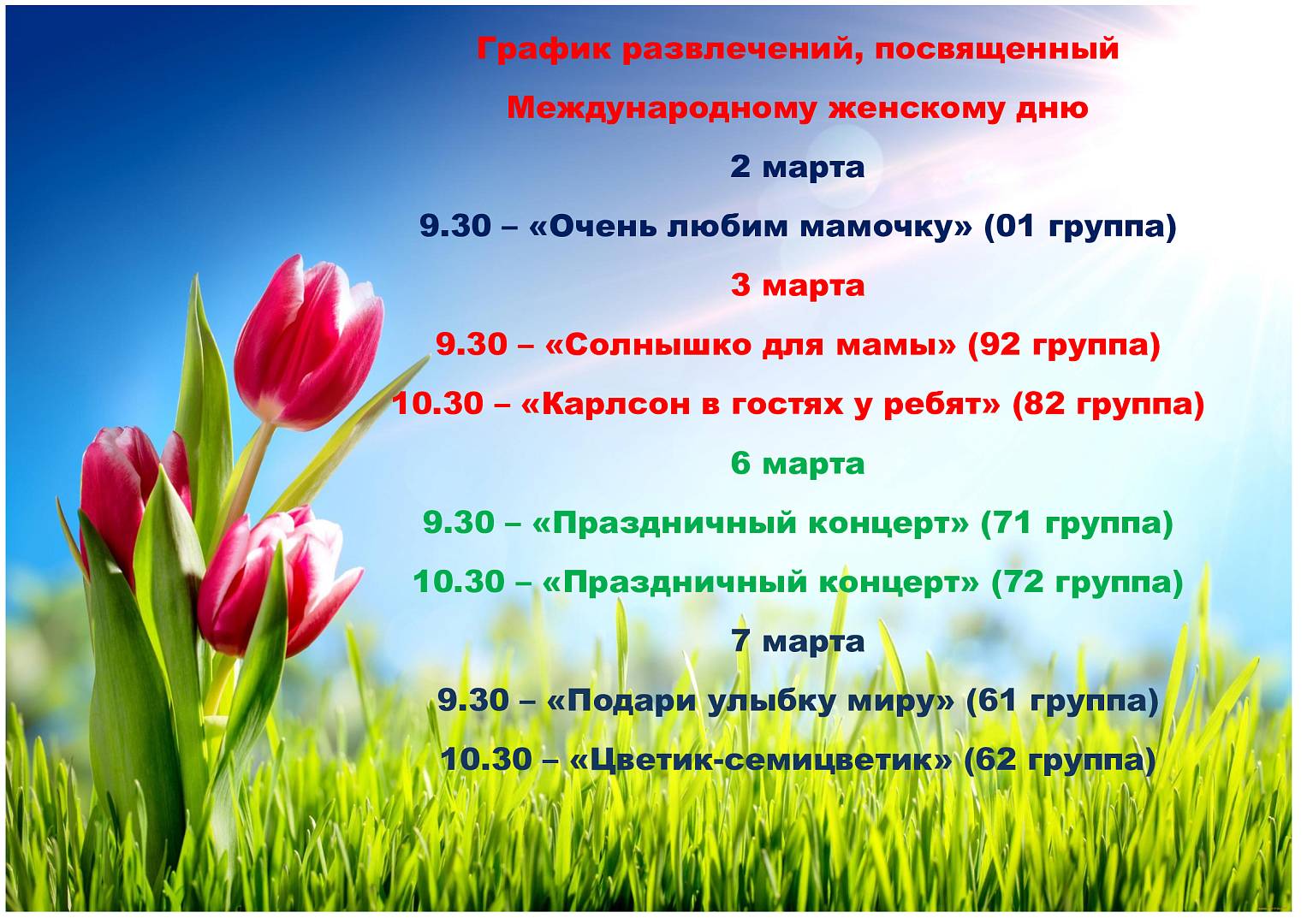 График развлечений, посвященный

Международному женскому дню

2 марта

9.30 – «Очень любим мамочку» (01 группа)

3 марта

9.30 – «Солнышко для мамы» (92 группа)

10.30 – «Карлсон в гостях у ребят» (82 группа)

6 марта

9.30 – «Праздничный концерт» (71 группа)

10.30 – «Праздничный концерт» (72 группа)

7 марта

9.30 – «Подари улыбку миру» (61 группа)

10.30 – «Цветик-семицветик» (62 группа)